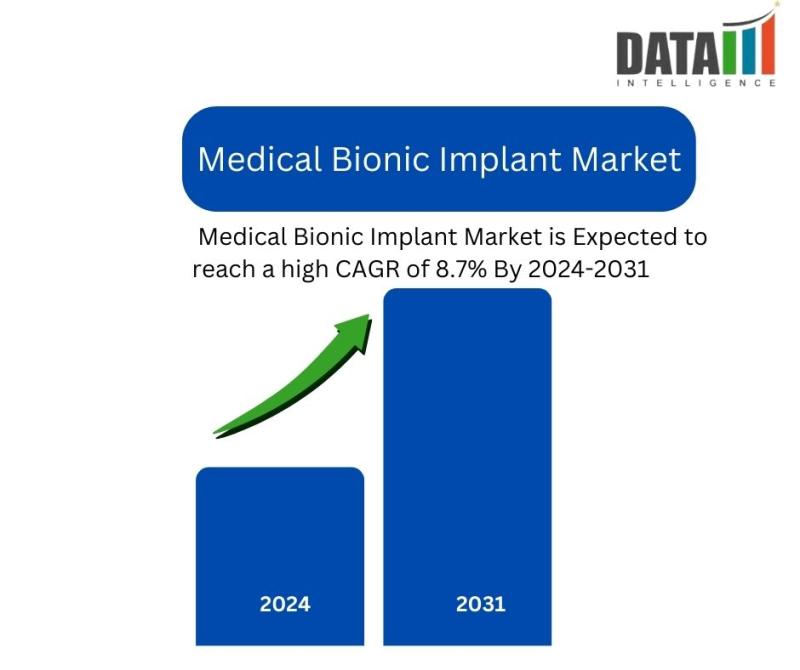 DATA
INTELLIGENCE

Medical Bionic Implant Market

Medical Bionic Implant Market is Expected to reach a high CAGR of 8.7% By 2024-2031

2024

2031